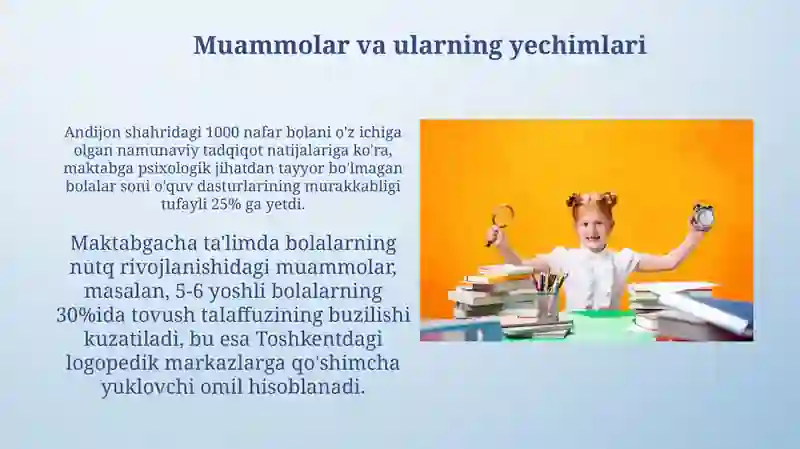 Muammolar va ularning yechimlari

Andijon shahridagi 1000 nafar bolani o'z ichiga olgan namunaviy tadqiqot natijalariga ko'ra, maktabga psixologik jihatdan tayyor bo'lmagan bolalar soni o'quv dasturlarining murakkabligi tufayli 25% ga yetdi.

Maktabgacha ta'limda bolalarning nutq rivojlanishidagi muammolar, masalan, 5-6 yoshli bolalarning 30%ida tovush talaffuzining buzilishi kuzatiladi, bu esa Toshkentdagi logopedik markazlarga qo'shimcha yuklovchi omil hisoblanadi.